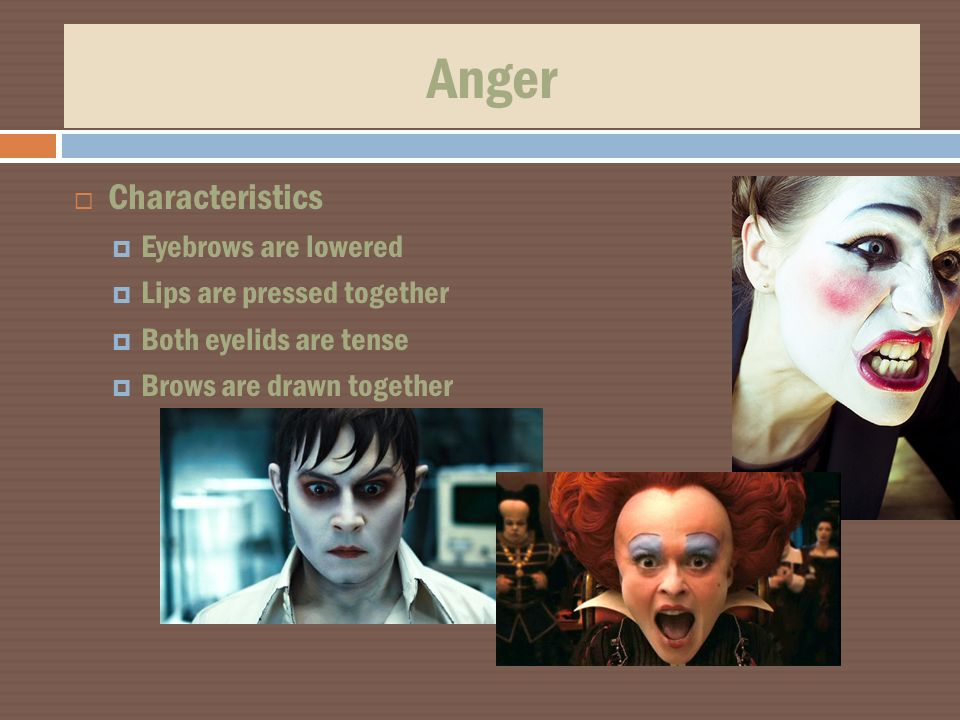 Anger

Characteristics

Eyebrows are lowered

Lips are pressed together

Both eyelids are tense

Brows are drawn together